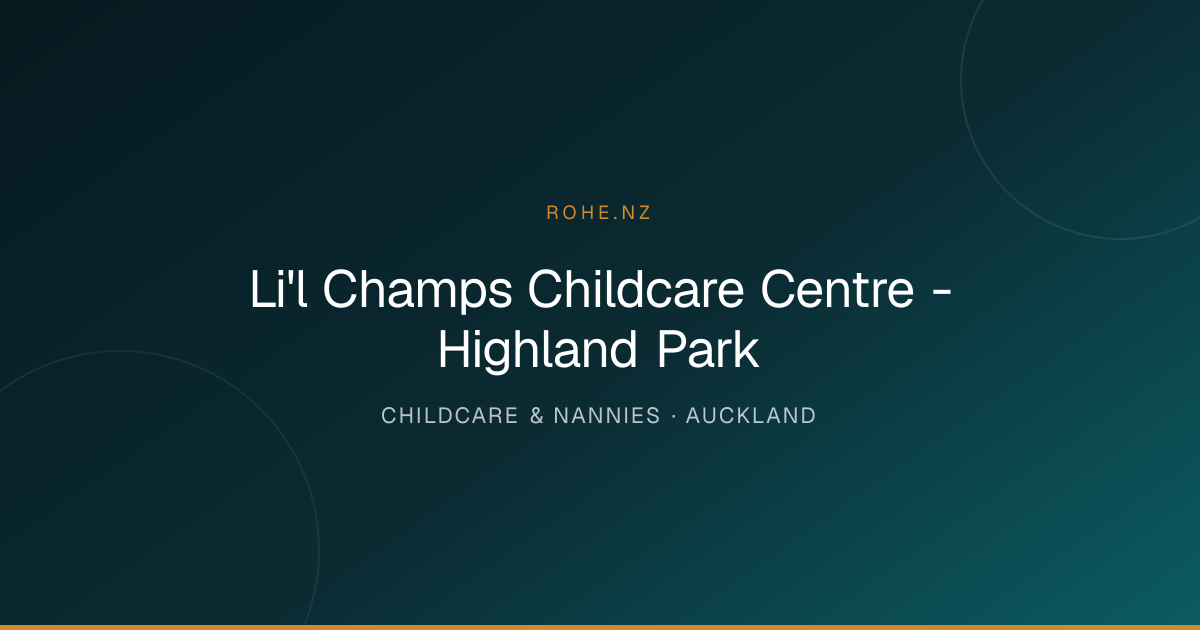 ROHE.NZ

Li'l Champs Childcare Centre - Highland Park

CHILDCARE & NANNIES · AUCKLAND